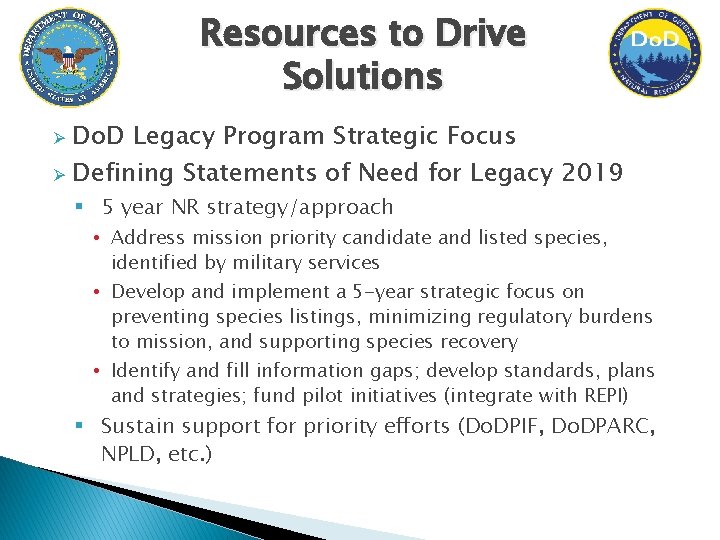 DEPARTMENT OF DEFENSE UNITED STATES OF AMERICA

Resources to Drive Solutions

DEPARTMENT OF DEFENSE DoD NATURAL RESOURCES

➢ DoD Legacy Program Strategic Focus

➢ Defining Statements of Need for Legacy 2019

▪ 5 year NR strategy/approach

• Address mission priority candidate and listed species, identified by military services

• Develop and implement a 5-year strategic focus on preventing species listings, minimizing regulatory burdens to mission, and supporting species recovery

• Identify and fill information gaps; develop standards, plans and strategies; fund pilot initiatives (integrate with REPI)

▪ Sustain support for priority efforts (DoDPIF, DoDPARC, NPLD, etc.)